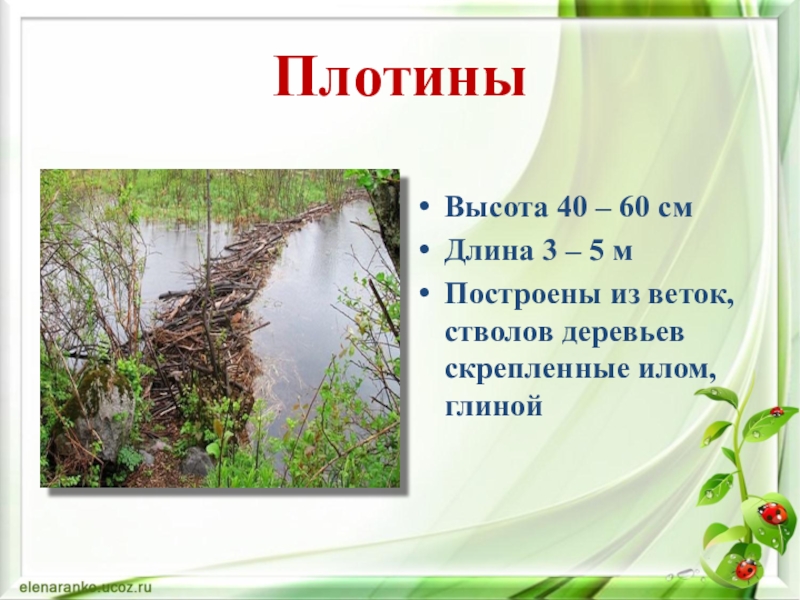 Плотины

• Высота 40 – 60 см
• Длина 3 – 5 м
• Построены из веток, стволов деревьев скрепленные илом, глиной

elenaranko.ucoz.ru